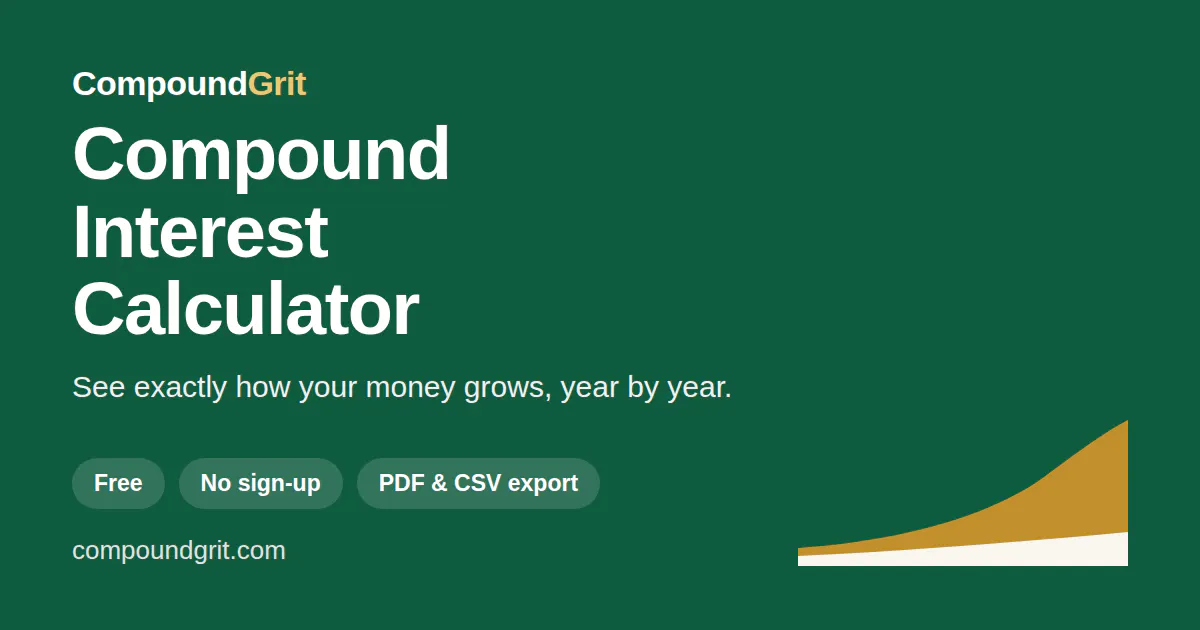 CompoundGrit

Compound Interest Calculator

See exactly how your money grows, year by year.

Free
No sign-up
PDF & CSV export

compoundgrit.com